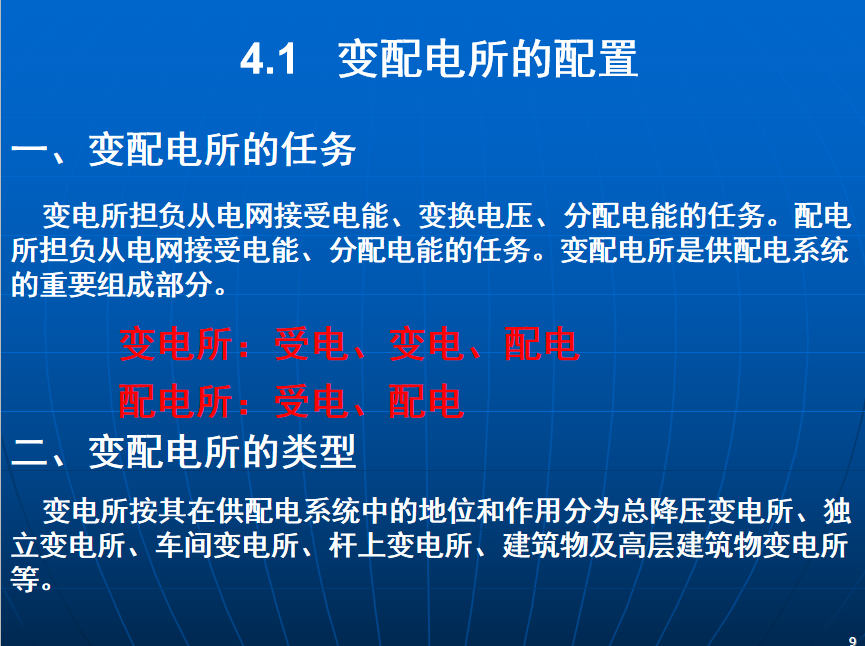 4.1 变配电所的配置

一、变配电所的任务

变电所担负从电网接受电能、变换电压、分配电能的任务。配电所担负从电网接受电能、分配电能的任务。变配电所是供配电系统的重要组成部分。

变电所：受电、变电、配电

配电所：受电、配电

二、变配电所的类型

变电所按其在供配电系统中的地位和作用分为总降压变电所、独立变电所、车间变电所、杆上变电所、建筑物及高层建筑物变电所等。

9